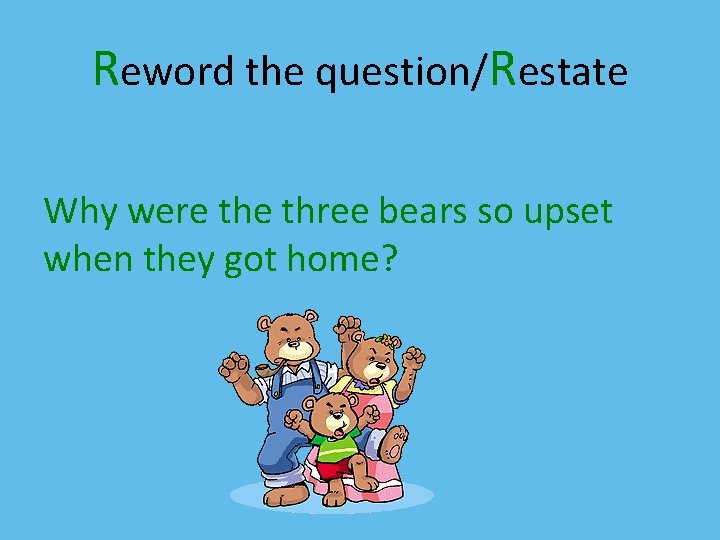 Reword the question/Restate

Why were the three bears so upset when they got home?